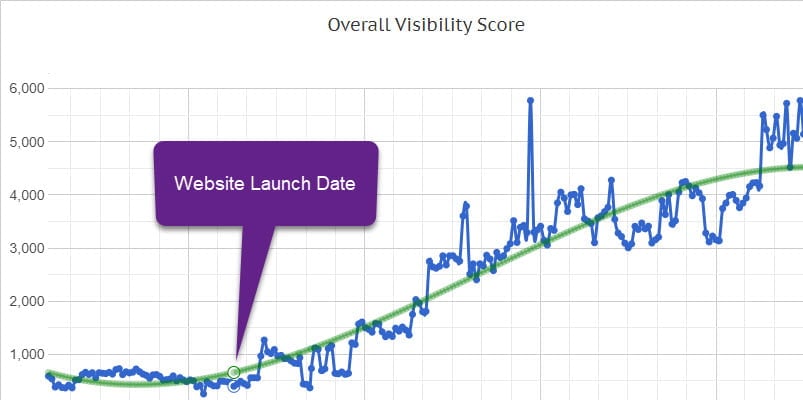 Overall Visibility Score

6,000
5,000
4,000
3,000
2,000
1,000

Website Launch Date